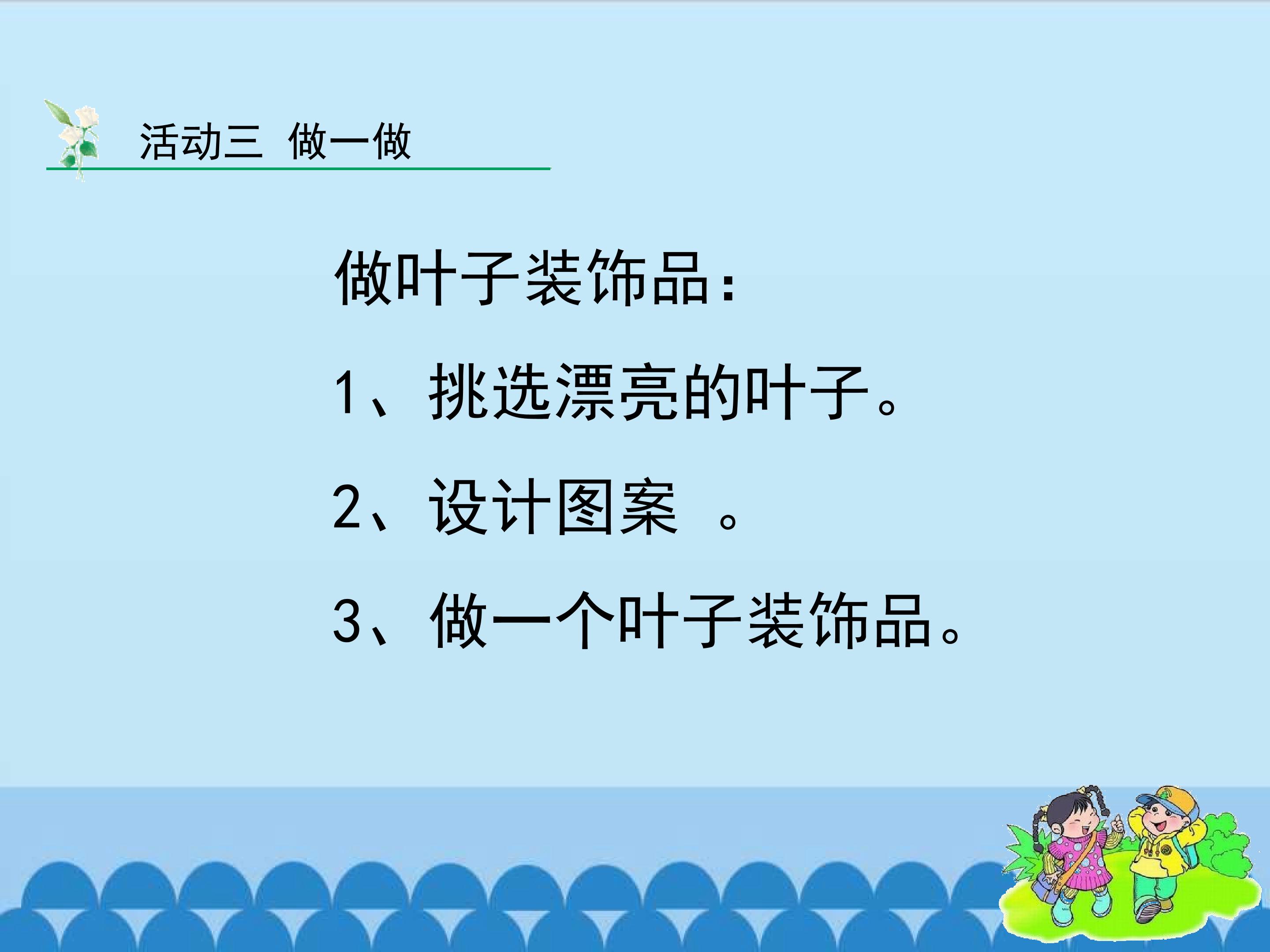 活动三 做一做

做叶子装饰品：

1、挑选漂亮的叶子。

2、设计图案 。

3、做一个叶子装饰品。